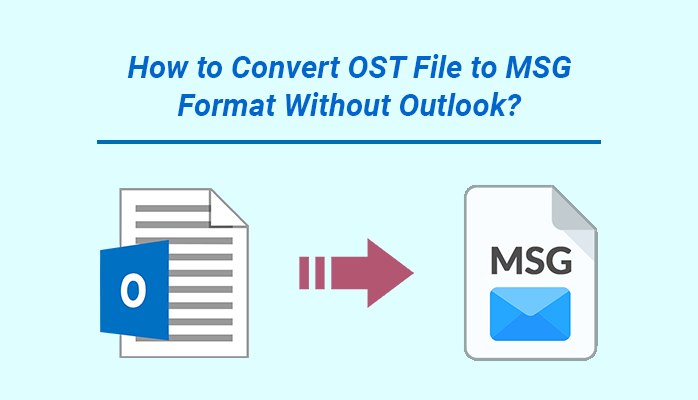 How to Convert OST File to MSG Format Without Outlook?

O

MSG